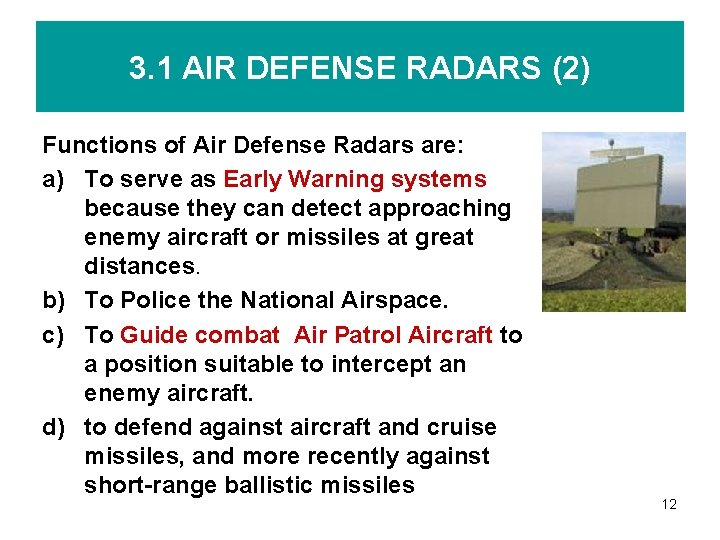 3.1 AIR DEFENSE RADARS (2)

Functions of Air Defense Radars are:

a) To serve as Early Warning systems because they can detect approaching enemy aircraft or missiles at great distances.

b) To Police the National Airspace.

c) To Guide combat Air Patrol Aircraft to a position suitable to intercept an enemy aircraft.

d) to defend against aircraft and cruise missiles, and more recently against short-range ballistic missiles

12